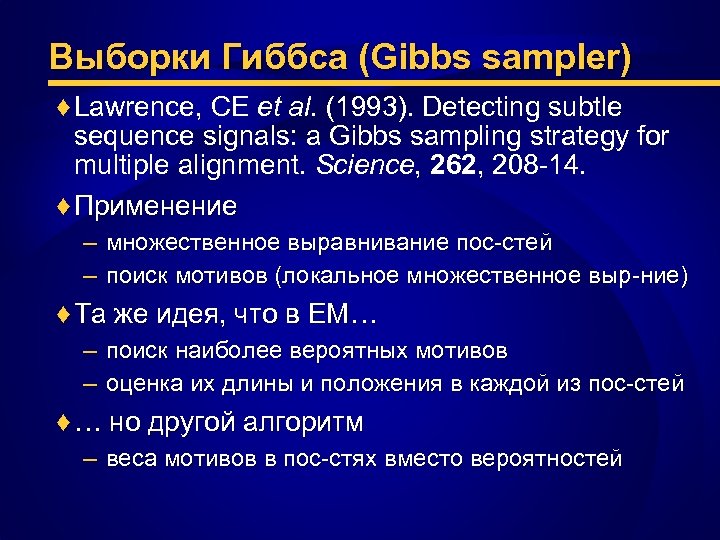 Выборки Гиббса (Gibbs sampler)

♦ Lawrence, CE et al. (1993). Detecting subtle sequence signals: a Gibbs sampling strategy for multiple alignment. Science, 262, 208-14.

♦ Применение
– множественное выравнивание пос-стей
– поиск мотивов (локальное множественное выр-ние)

♦ Та же идея, что в ЕМ…
– поиск наиболее вероятных мотивов
– оценка их длины и положения в каждой из пос-стей

♦ … но другой алгоритм
– веса мотивов в пос-стях вместо вероятностей